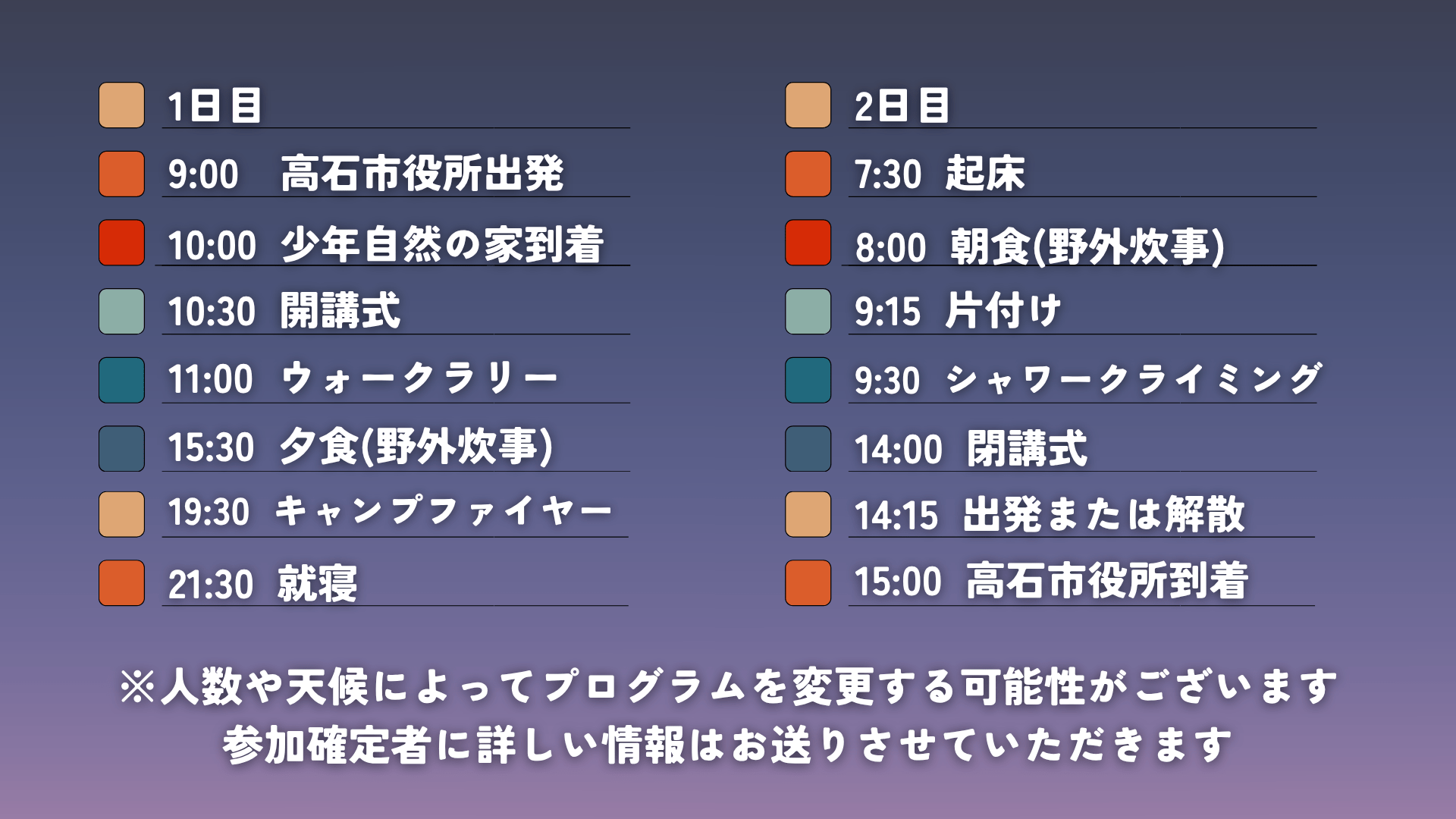 1日目

9:00　高石市役所出発

10:00　少年自然の家到着

10:30　開講式

11:00　ウォークラリー

15:30　夕食(野外炊事)

19:30　キャンプファイヤー

21:30　就寝

2日目

7:30　起床

8:00　朝食(野外炊事)

9:15　片付け

9:30　シャワークライミング

14:00　閉講式

14:15　出発または解散

15:00　高石市役所到着

※人数や天候によってプログラムを変更する可能性がございます
参加確定者に詳しい情報はお送りさせていただきます